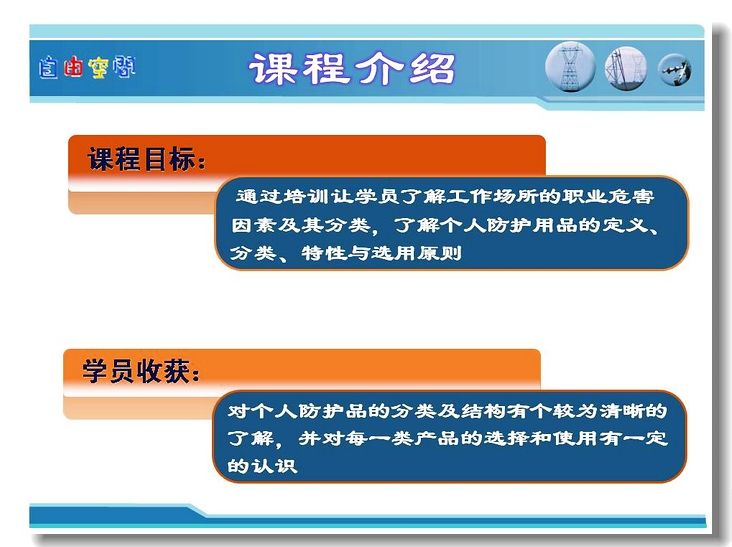 自由空间

课程介绍

课程目标：

通过培训让学员了解工作场所的职业危害因素及其分类，了解个人防护用品的定义、分类、特性与选用原则

学员收获：

对个人防护品的分类及结构有个较为清晰的了解，并对每一类产品的选择和使用有一定的认识